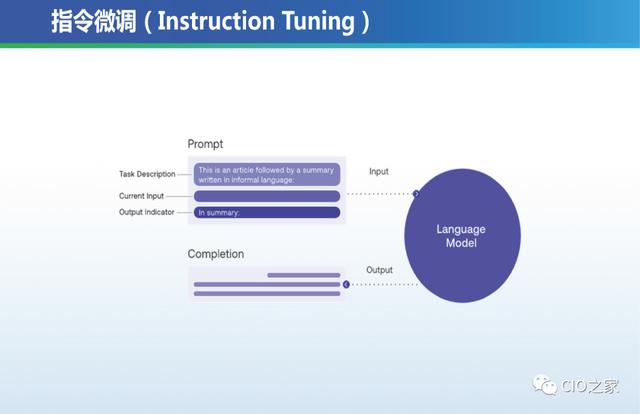 指令微调（Instruction Tuning）

Prompt

Task Description

This is an article followed by a summary written in informal language:

Current Input

Output Indicator

In summary:

Input

Language Model

Completion

Output

CIO之家